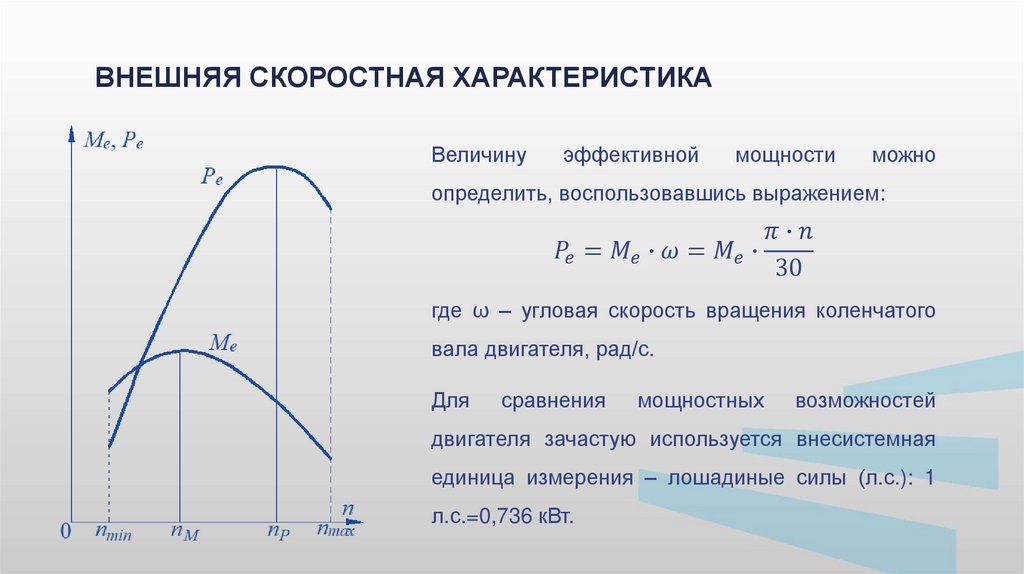 ВНЕШНЯЯ СКОРОСТНАЯ ХАРАКТЕРИСТИКА

$M_e, P_e$

$P_e$

$M_e$

$n$

0 $n_{min}$ $n_M$ $n_P$ $n_{max}$

Величину эффективной мощности можно определить, воспользовавшись выражением:

$P_e = M_e \cdot \omega = M_e \cdot \frac{\pi \cdot n}{30}$

где ω – угловая скорость вращения коленчатого вала двигателя, рад/с.

Для сравнения мощностных возможностей двигателя зачастую используется внесистемная единица измерения – лошадиные силы (л.с.): 1 л.с.=0,736 кВт.